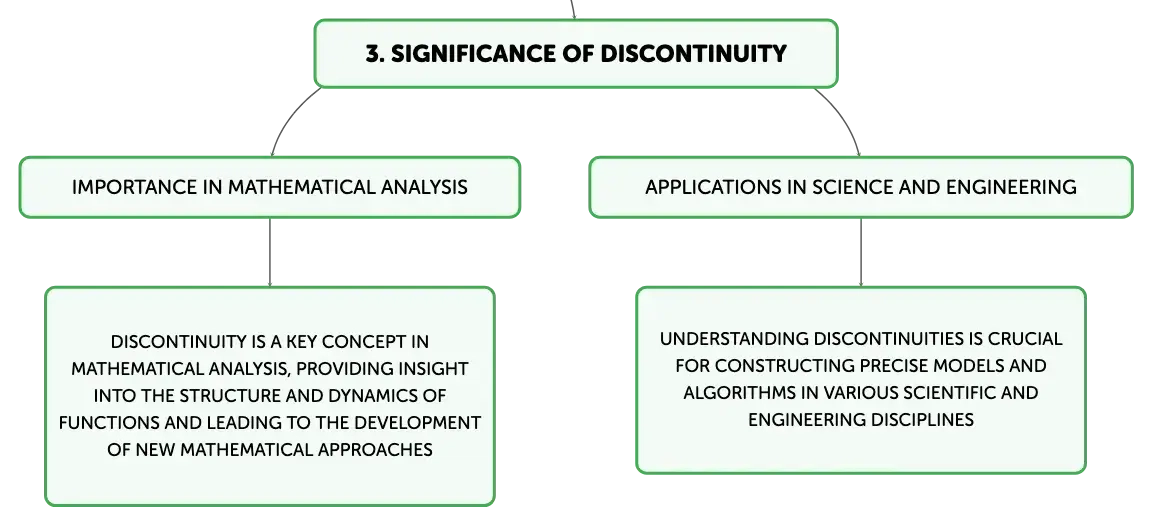 3. SIGNIFICANCE OF DISCONTINUITY

IMPORTANCE IN MATHEMATICAL ANALYSIS

DISCONTINUITY IS A KEY CONCEPT IN MATHEMATICAL ANALYSIS, PROVIDING INSIGHT INTO THE STRUCTURE AND DYNAMICS OF FUNCTIONS AND LEADING TO THE DEVELOPMENT OF NEW MATHEMATICAL APPROACHES

APPLICATIONS IN SCIENCE AND ENGINEERING

UNDERSTANDING DISCONTINUITIES IS CRUCIAL FOR CONSTRUCTING PRECISE MODELS AND ALGORITHMS IN VARIOUS SCIENTIFIC AND ENGINEERING DISCIPLINES